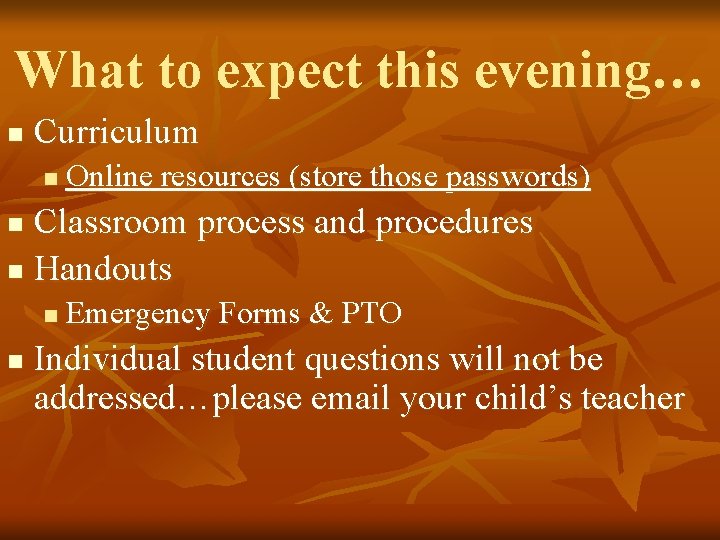 What to expect this evening…

- Curriculum
  - Online resources (store those passwords)
- Classroom process and procedures
- Handouts
  - Emergency Forms & PTO
- Individual student questions will not be addressed…please email your child’s teacher